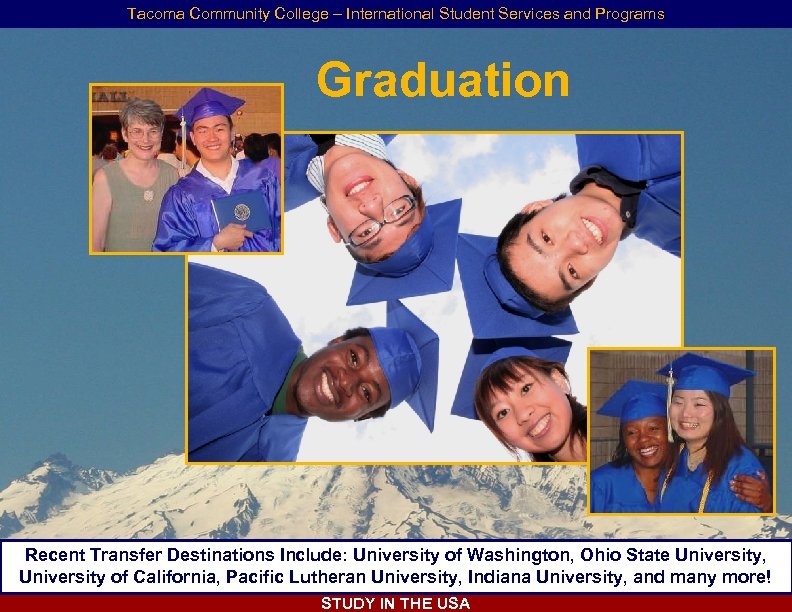 Tacoma Community College – International Student Services and Programs

Graduation

Recent Transfer Destinations Include: University of Washington, Ohio State University, University of California, Pacific Lutheran University, Indiana University, and many more!

STUDY IN THE USA